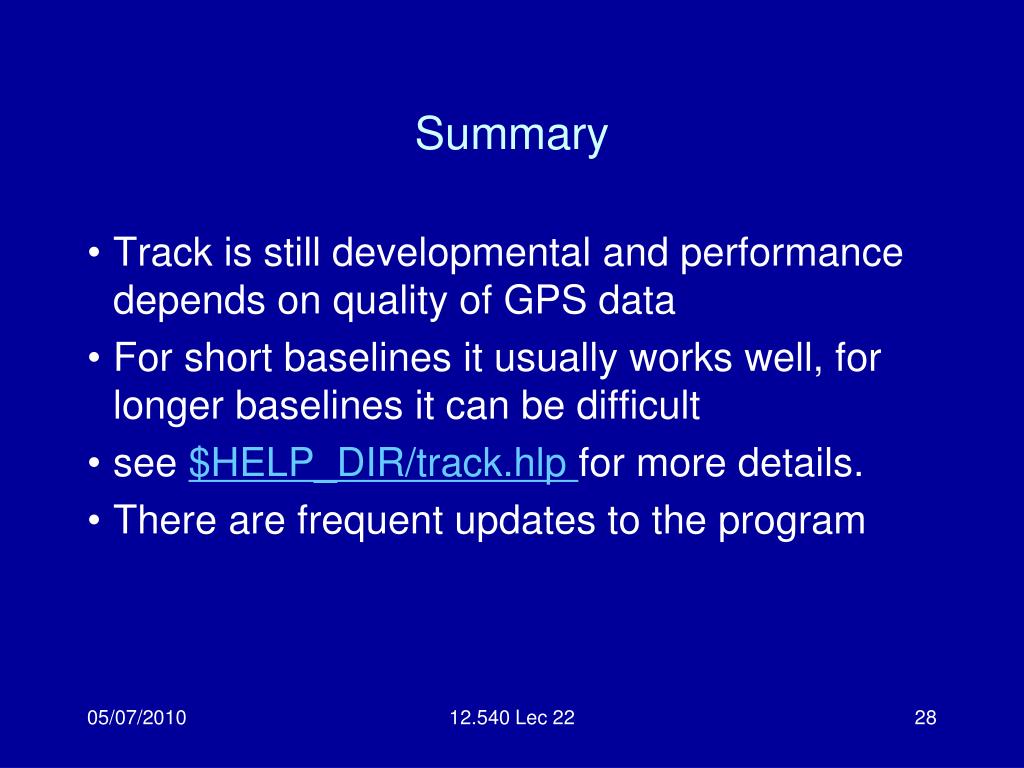 Summary

• Track is still developmental and performance depends on quality of GPS data
• For short baselines it usually works well, for longer baselines it can be difficult
• see \$HELP_DIR/track.hlp for more details.
• There are frequent updates to the program

05/07/2010

12.540 Lec 22

28